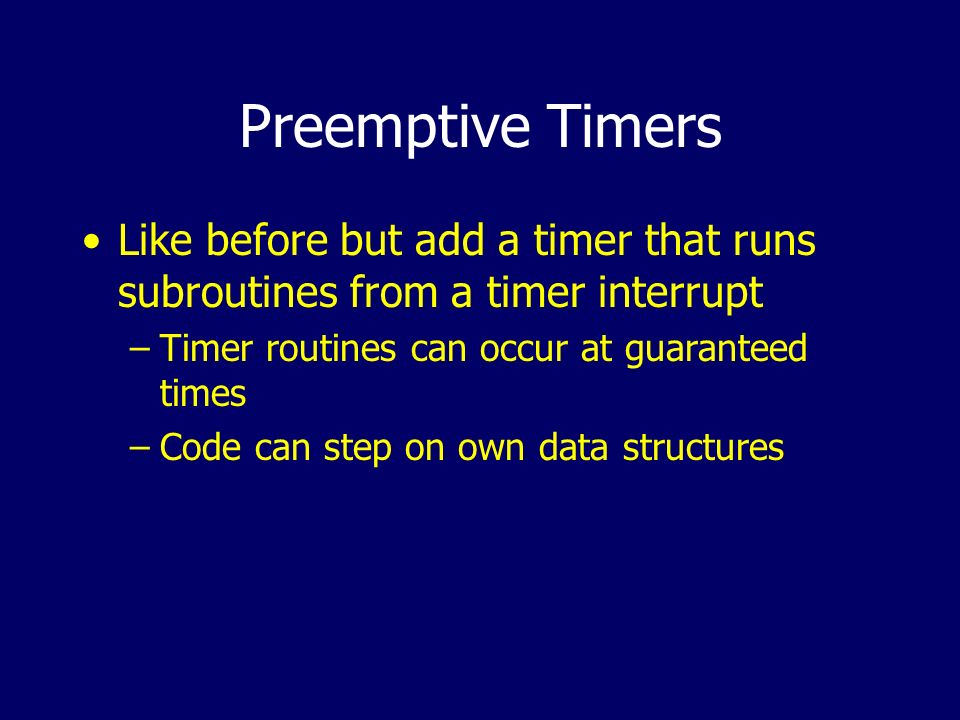 Preemptive Timers

• Like before but add a timer that runs subroutines from a timer interrupt
– Timer routines can occur at guaranteed times
– Code can step on own data structures